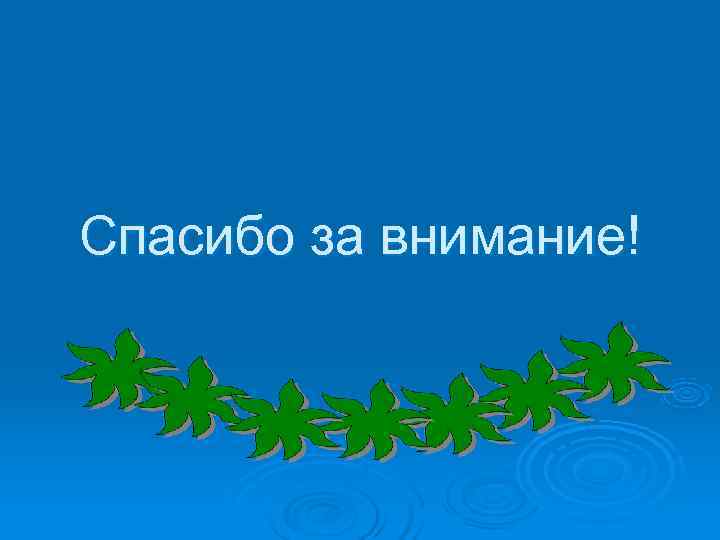 Спасибо за внимание!